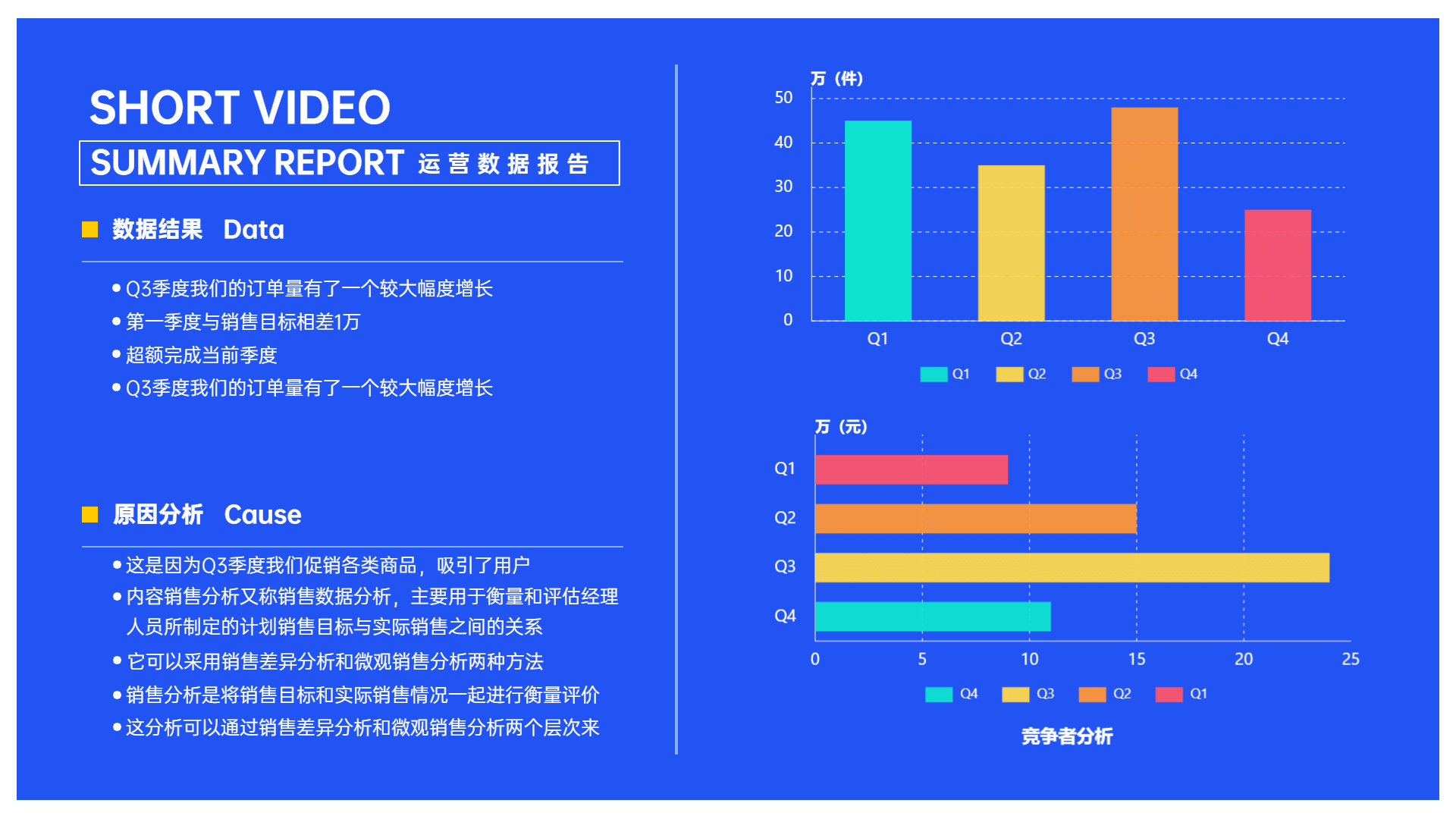 SHORT VIDEO

SUMMARY REPORT 运营数据报告

数据结果 Data

• Q3季度我们的订单量有了一个较大幅度增长
• 第一季度与销售目标相差1万
• 超额完成当前季度
• Q3季度我们的订单量有了一个较大幅度增长

原因分析 Cause

• 这是因为Q3季度我们促销各类商品，吸引了用户
• 内容销售分析又称销售数据分析，主要用于衡量和评估经理人员所制定的计划销售目标与实际销售之间的关系
• 它可以采用销售差异分析和微观销售分析两种方法
• 销售分析是将销售目标和实际销售情况一起进行衡量评价
• 这分析可以通过销售差异分析和微观销售分析两个层次来

万（件）
50
40
30
20
10
0
Q1 Q2 Q3 Q4
Q1 Q2 Q3 Q4

万（元）
Q1
Q2
Q3
Q4
0 5 10 15 20 25
Q4 Q3 Q2 Q1

竞争者分析